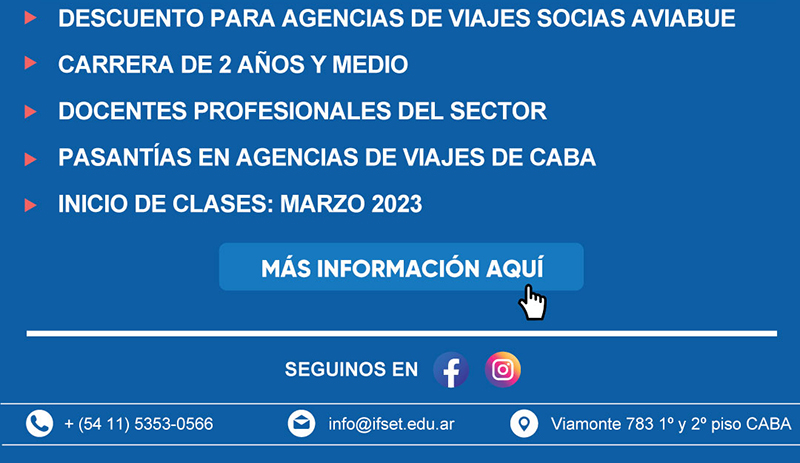 DESCUENTO PARA AGENCIAS DE VIAJES SOCIAS AVIABUE

CARRERA DE 2 AÑOS Y MEDIO

DOCENTES PROFESIONALES DEL SECTOR

PASANTÍAS EN AGENCIAS DE VIAJES DE CABA

INICIO DE CLASES: MARZO 2023

MÁS INFORMACIÓN AQUÍ

SEGUINOS EN

+ (54 11) 5353-0566

info@ifset.edu.ar

Viamonte 783 1º y 2º piso CABA